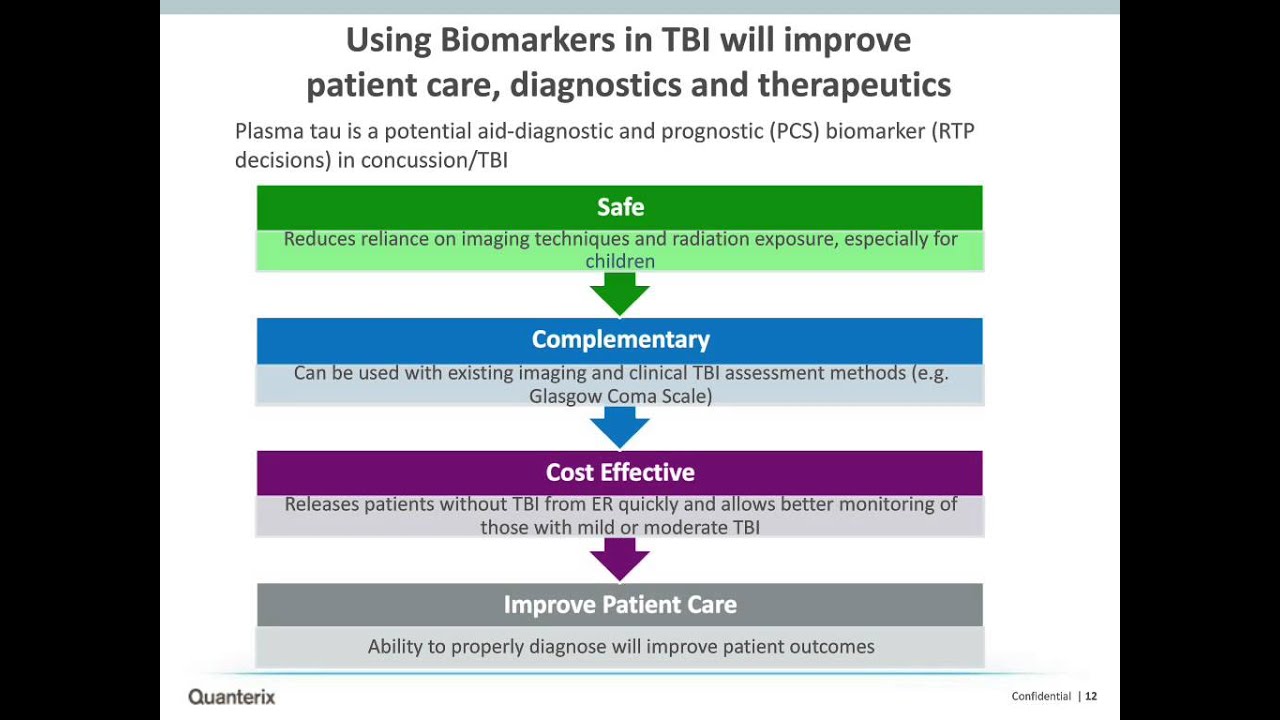 Using Biomarkers in TBI will improve patient care, diagnostics and therapeutics

Plasma tau is a potential aid-diagnostic and prognostic (PCS) biomarker (RTP decisions) in concussion/TBI

Safe

Reduces reliance on imaging techniques and radiation exposure, especially for children

Complementary

Can be used with existing imaging and clinical TBI assessment methods (e.g. Glasgow Coma Scale)

Cost Effective

Releases patients without TBI from ER quickly and allows better monitoring of those with mild or moderate TBI

Improve Patient Care

Ability to properly diagnose will improve patient outcomes

Quanterix

Confidential | 12